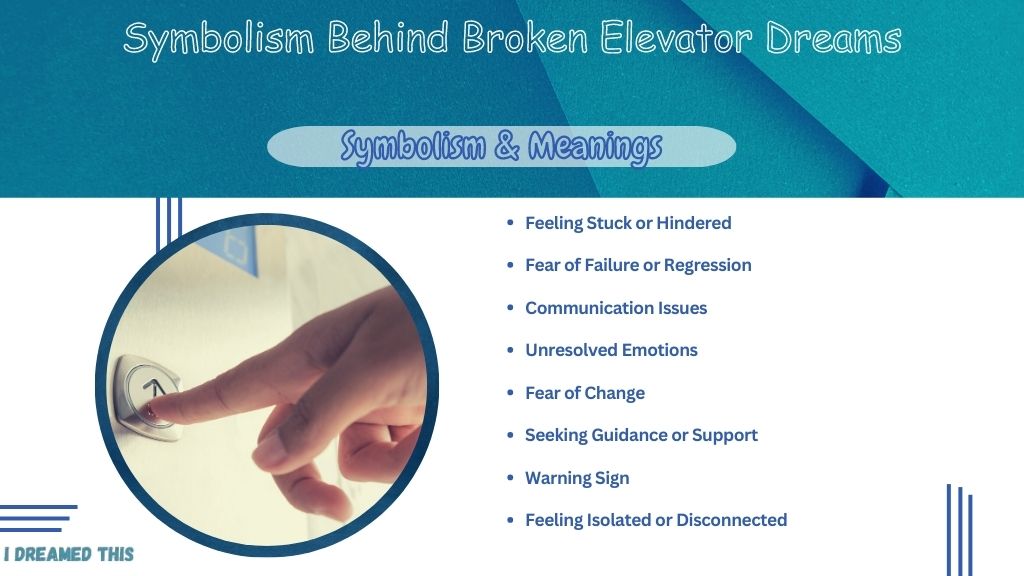 Symbolism Behind Broken Elevator Dreams

Symbolism & Meanings

- Feeling Stuck or Hindered
- Fear of Failure or Regression
- Communication Issues
- Unresolved Emotions
- Fear of Change
- Seeking Guidance or Support
- Warning Sign
- Feeling Isolated or Disconnected

I DREAMED THIS